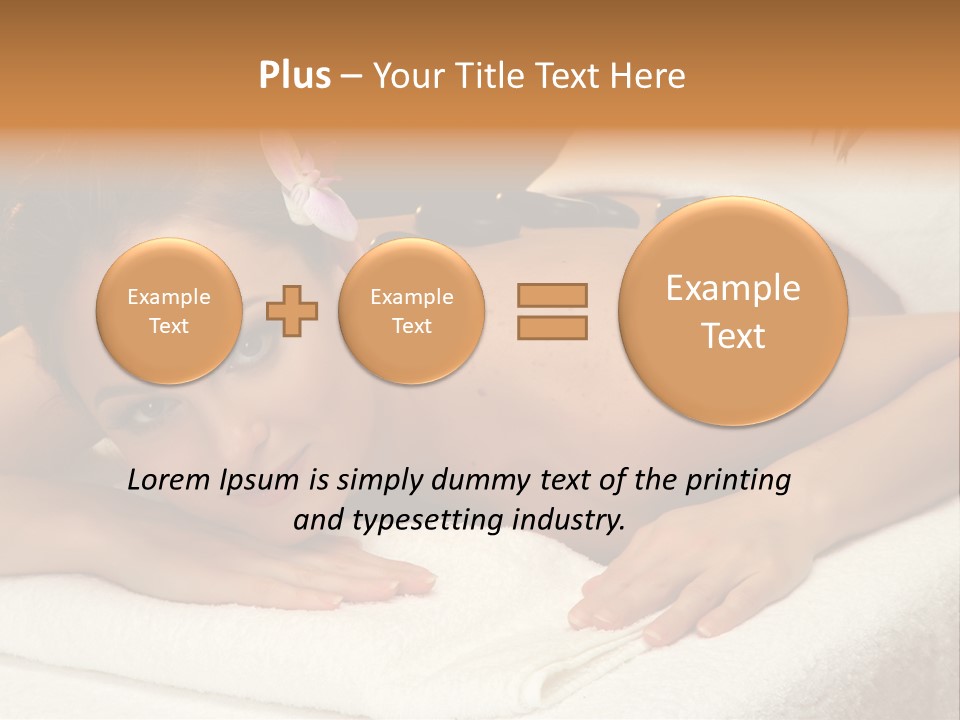 Plus – Your Title Text Here

Example Text

Example Text

Example Text

Lorem Ipsum is simply dummy text of the printing and typesetting industry.